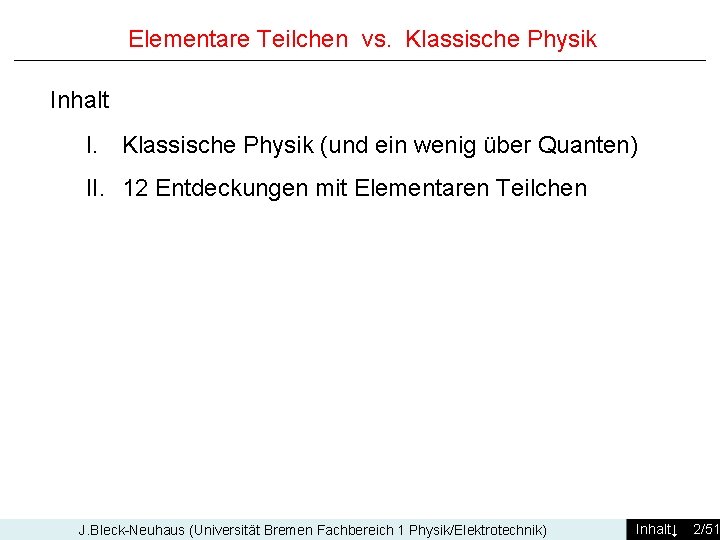 Elementare Teilchen vs. Klassische Physik

Inhalt

I. Klassische Physik (und ein wenig über Quanten)

II. 12 Entdeckungen mit Elementaren Teilchen

J.Bleck-Neuhaus (Universität Bremen Fachbereich 1 Physik/Elektrotechnik) Inhalt↓ 2/51